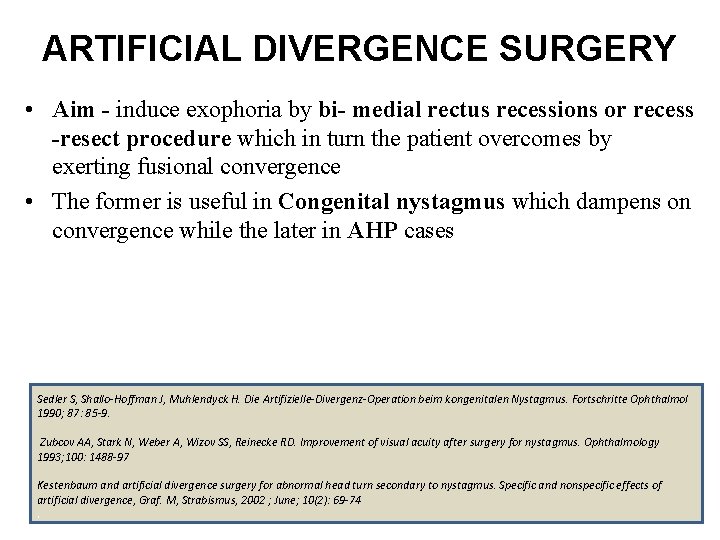 ARTIFICIAL DIVERGENCE SURGERY

• Aim - induce exophoria by bi- medial rectus recessions or recess -resect procedure which in turn the patient overcomes by exerting fusional convergence

• The former is useful in Congenital nystagmus which dampens on convergence while the later in AHP cases

Sedler S, Shallo-Hoffman J, Muhlendyck H. Die Artifizielle-Divergenz-Operation beim kongenitalen Nystagmus. Fortschritte Ophthalmol 1990; 87: 85-9.

Zubcov AA, Stark N, Weber A, Wizov SS, Reinecke RD. Improvement of visual acuity after surgery for nystagmus. Ophthalmology 1993;100: 1488-97

Kestenbaum and artificial divergence surgery for abnormal head turn secondary to nystagmus. Specific and nonspecific effects of artificial divergence, Graf. M, Strabismus, 2002 ; June; 10(2): 69-74